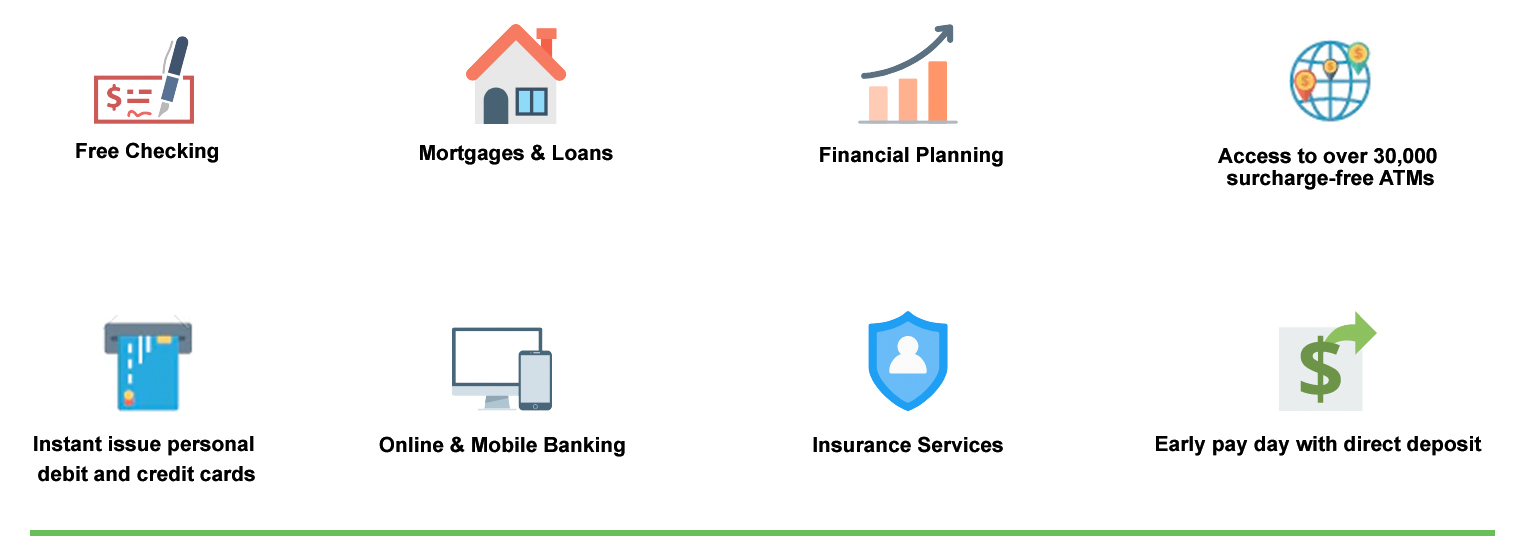 Free Checking

Mortgages & Loans

Financial Planning

Access to over 30,000 surcharge-free ATMs

Instant issue personal debit and credit cards

Online & Mobile Banking

Insurance Services

Early pay day with direct deposit